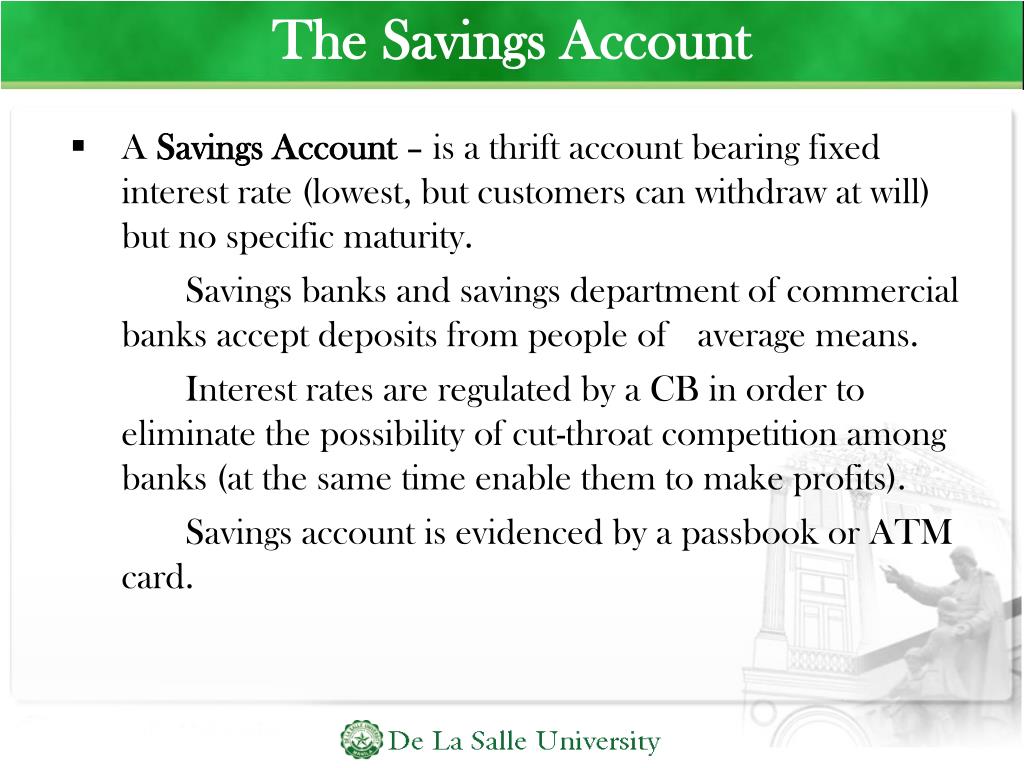 The Savings Account

▪ A Savings Account – is a thrift account bearing fixed interest rate (lowest, but customers can withdraw at will) but no specific maturity.

Savings banks and savings department of commercial banks accept deposits from people of average means.

Interest rates are regulated by a CB in order to eliminate the possibility of cut-throat competition among banks (at the same time enable them to make profits).

Savings account is evidenced by a passbook or ATM card.

De La Salle University